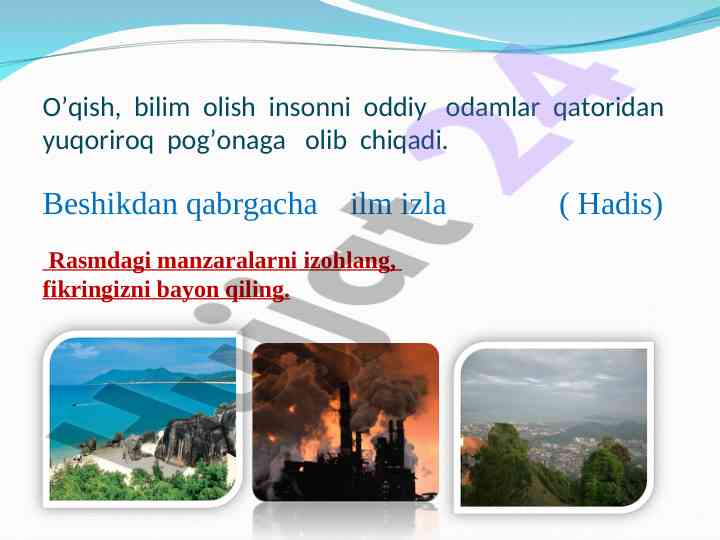 O’qish, bilim olish insonni oddiy odamlar qatoridan yuqoriroq pog’onaga olib chiqadi.

Beshikdan qabrgacha ilm izla ( Hadis)

Rasmdagi manzaralarni izohlang, fikringizni bayon qiling.

Hujjat 24